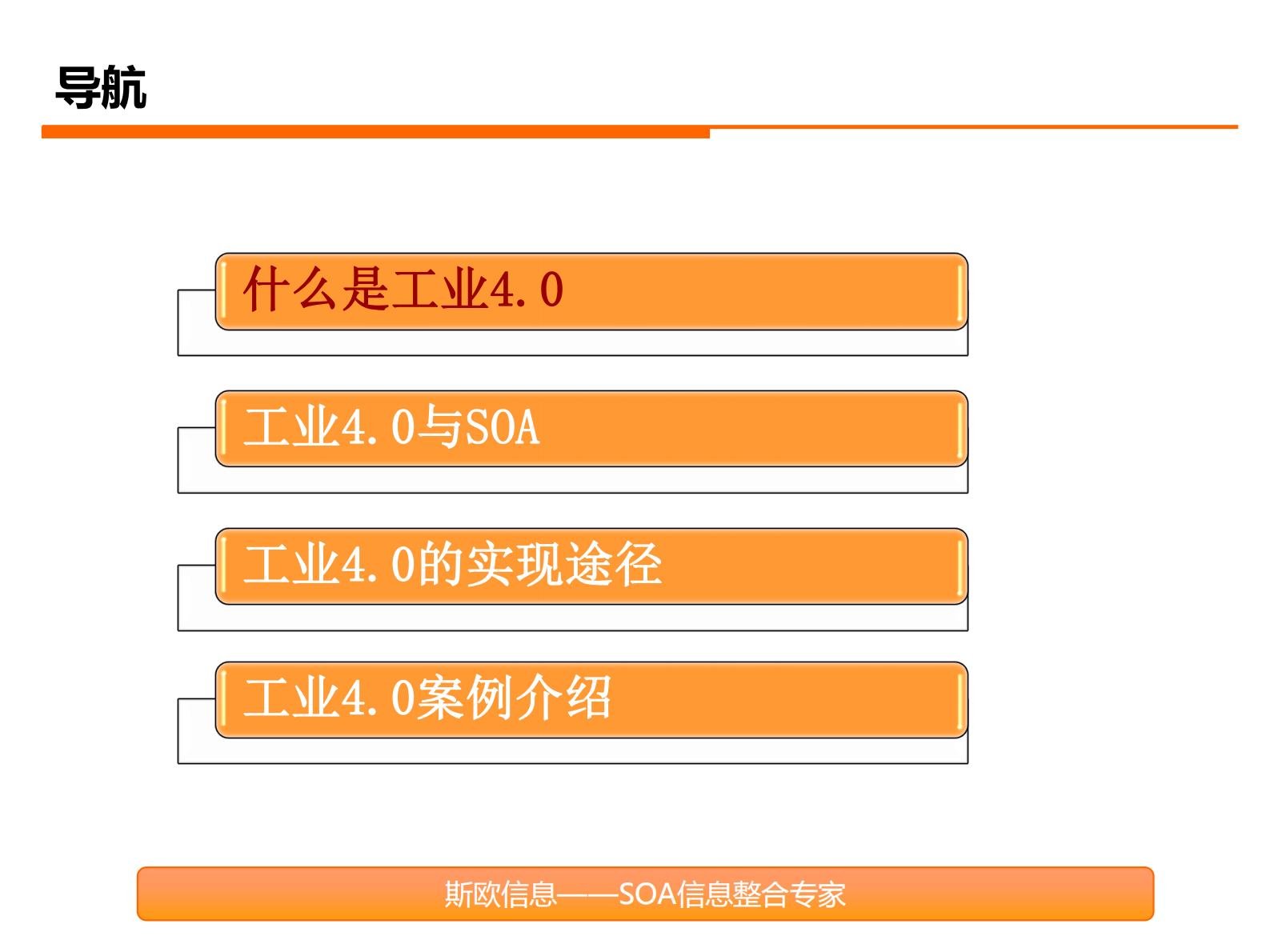 导航

什么是工业4.0

工业4.0与SOA

工业4.0的实现途径

工业4.0案例介绍

斯欧信息——SOA信息整合专家